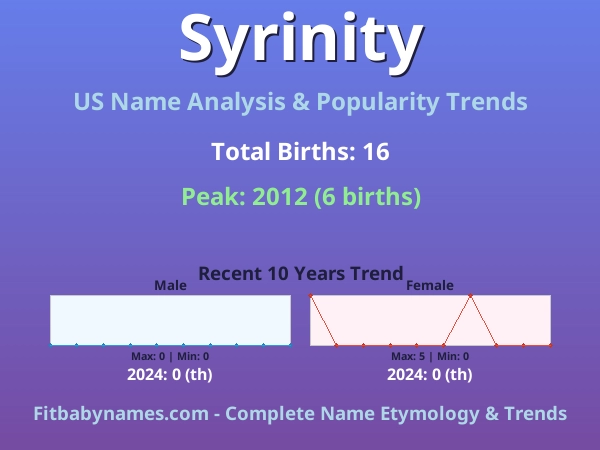 Syrinity

US Name Analysis & Popularity Trends

Total Births: 16

Peak: 2012 (6 births)

Recent 10 Years Trend

Male

Max: 0 | Min: 0

2024: 0 (th)

Female

Max: 5 | Min: 0

2024: 0 (th)

Fitbabynames.com - Complete Name Etymology & Trends